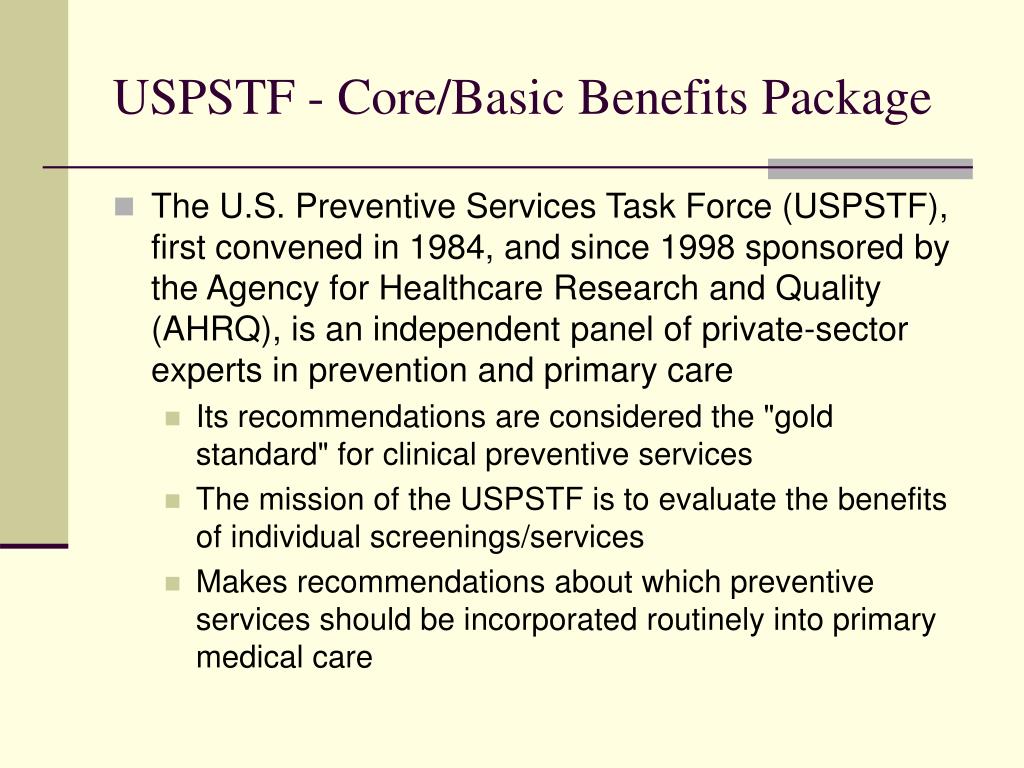 USPSTF - Core/Basic Benefits Package

The U.S. Preventive Services Task Force (USPSTF), first convened in 1984, and since 1998 sponsored by the Agency for Healthcare Research and Quality (AHRQ), is an independent panel of private-sector experts in prevention and primary care

Its recommendations are considered the "gold standard" for clinical preventive services

The mission of the USPSTF is to evaluate the benefits of individual screenings/services

Makes recommendations about which preventive services should be incorporated routinely into primary medical care